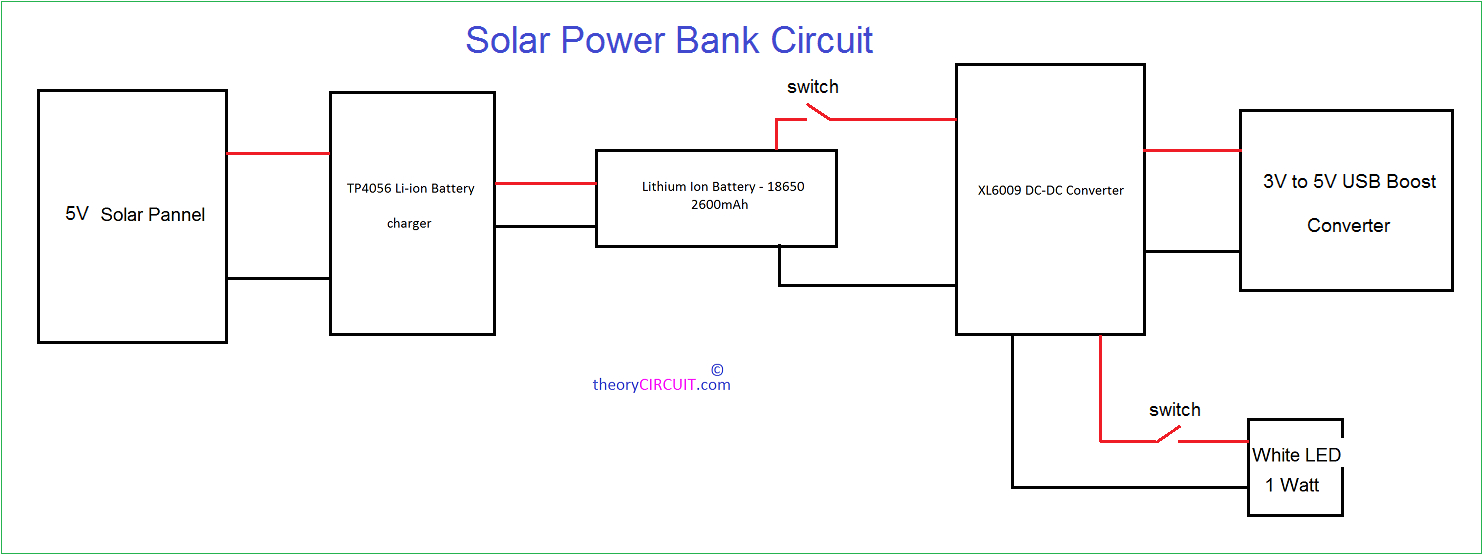 Solar Power Bank Circuit

5V Solar Pannel

TP4056 Li-ion Battery charger

switch

Lithium Ion Battery - 18650 2600mAh

XL6009 DC-DC Converter

3V to 5V USB Boost Converter

©
theoryCIRCUIT.com

switch

White LED 1 Watt